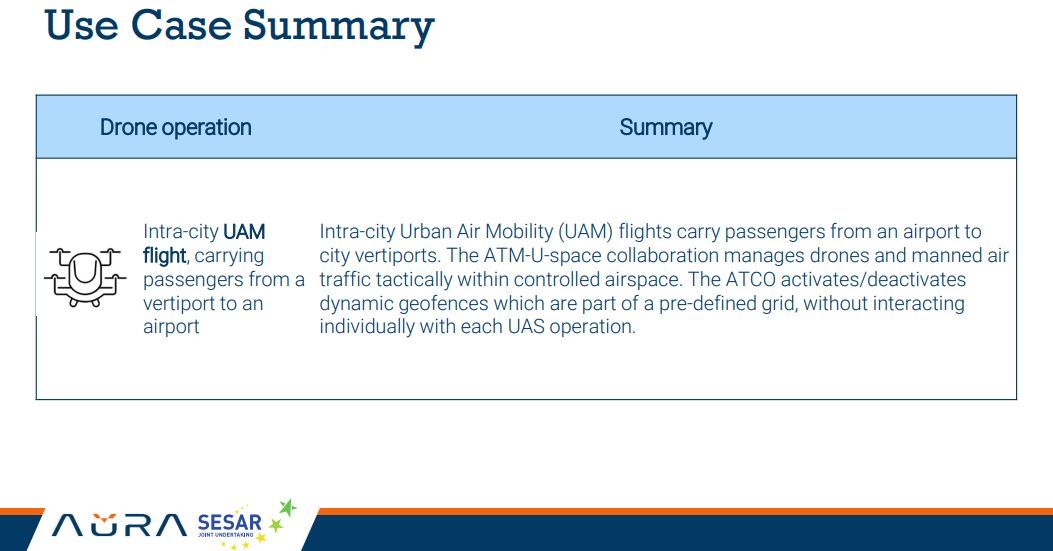 Use Case Summary

| Drone operation | Summary |
|---|---|
| Intra-city UAM flight, carrying passengers from a vertiport to an airport | Intra-city Urban Air Mobility (UAM) flights carry passengers from an airport to city vertiports. The ATM-U-space collaboration manages drones and manned air traffic tactically within controlled airspace. The ATCO activates/deactivates dynamic geofences which are part of a pre-defined grid, without interacting individually with each UAS operation. |

AURA SESAR JOINT UNDERTAKING